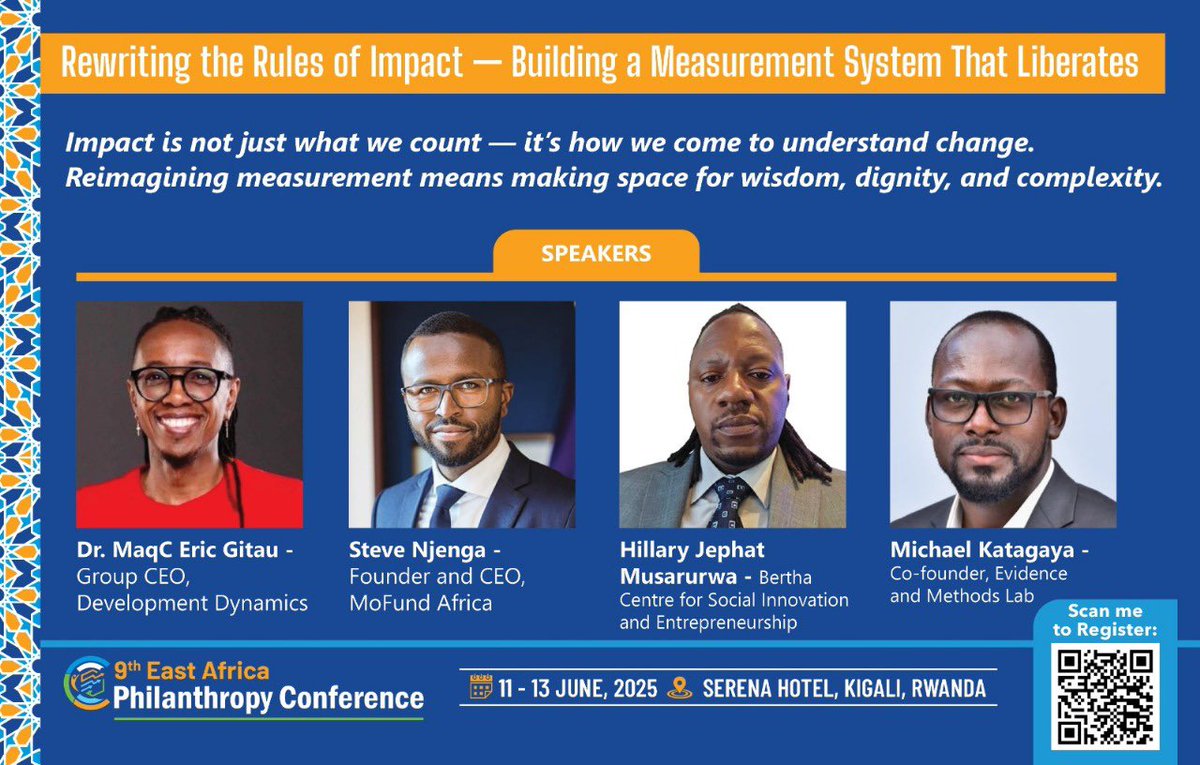 Rewriting the Rules of Impact — Building a Measurement System That Liberates

Impact is not just what we count — it's how we come to understand change. Reimagining measurement means making space for wisdom, dignity, and complexity.

SPEAKERS

Dr. MaqC Eric Gitau - Group CEO, Development Dynamics

Steve Njenga - Founder and CEO, MoFund Africa

Hillary Jephat Musarurwa - Bertha Centre for Social Innovation and Entrepreneurship

Michael Katagaya - Co-founder, Evidence and Methods Lab

Scan me to Register:

9th East Africa Philanthropy Conference

11 - 13 JUNE, 2025 SERENA HOTEL, KIGALI, RWANDA